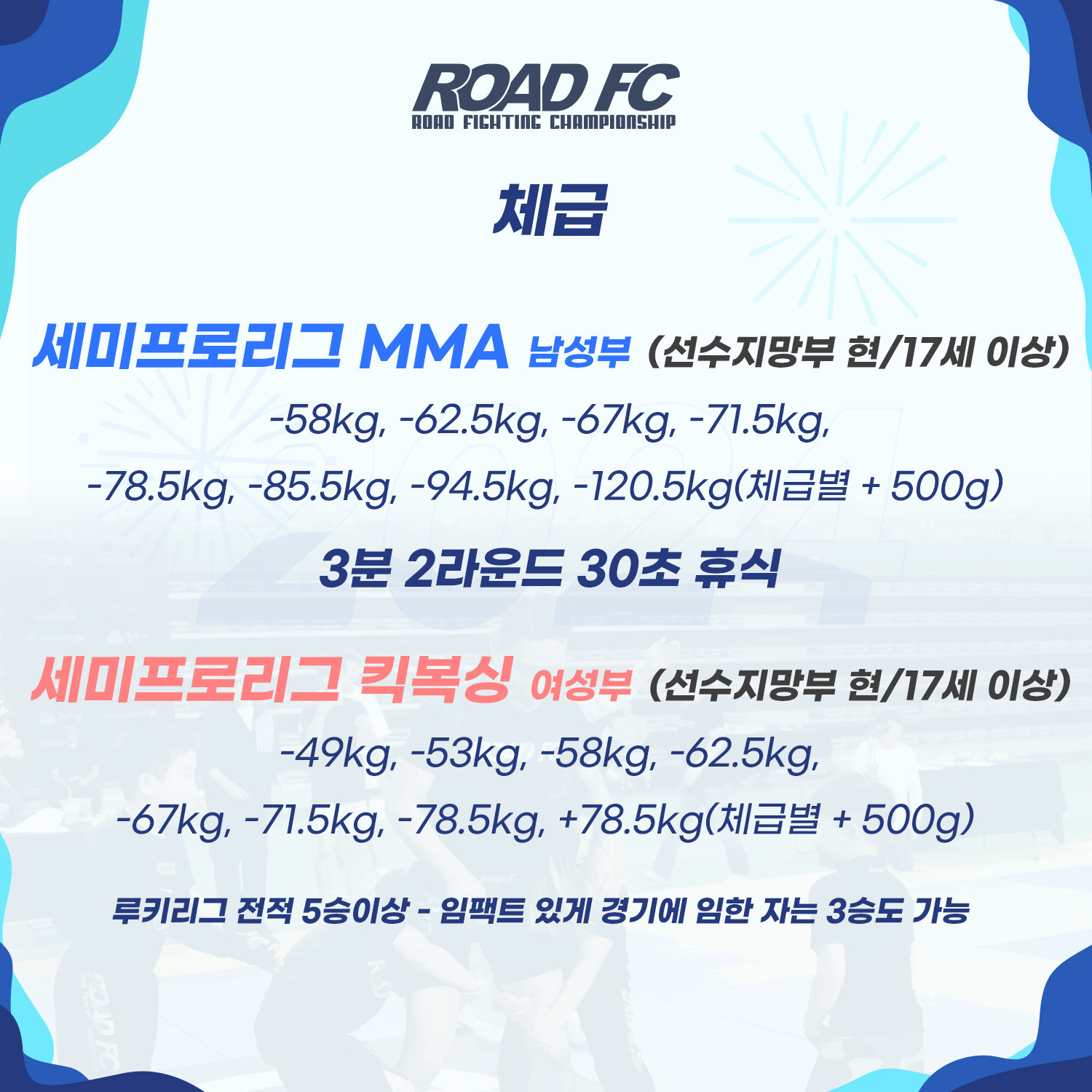 ROAD FC
ROAD FIGHTING CHAMPIONSHIP

체급

세미프로리그 MMA 남성부 (선수지망부 현/17세 이상)

-58kg, -62.5kg, -67kg, -71.5kg,
-78.5kg, -85.5kg, -94.5kg, -120.5kg(체급별 + 500g)

3분 2라운드 30초 휴식

세미프로리그 킥복싱 여성부 (선수지망부 현/17세 이상)

-49kg, -53kg, -58kg, -62.5kg,
-67kg, -71.5kg, -78.5kg, +78.5kg(체급별 + 500g)

루키리그 전적 5승이상 - 임팩트 있게 경기에 임한 자는 3승도 가능